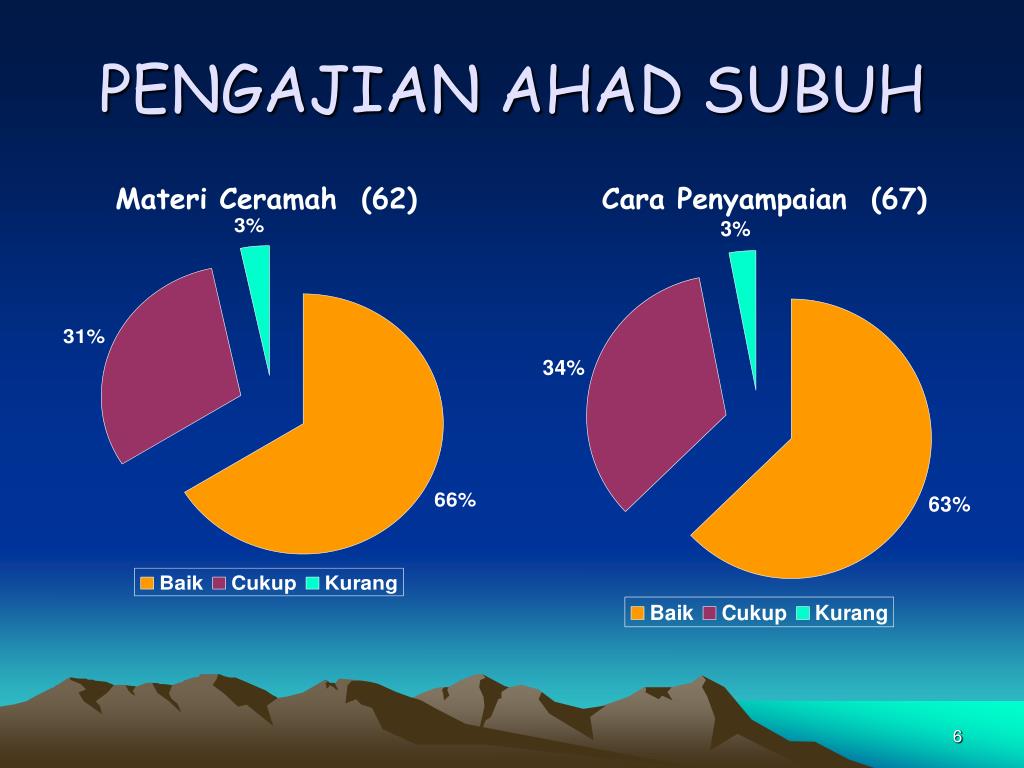 PENGAJIAN AHAD SUBUH

Materi Ceramah (62)

3%

31%

66%

Baik Cukup Kurang

Cara Penyampaian (67)

3%

34%

63%

Baik Cukup Kurang

6